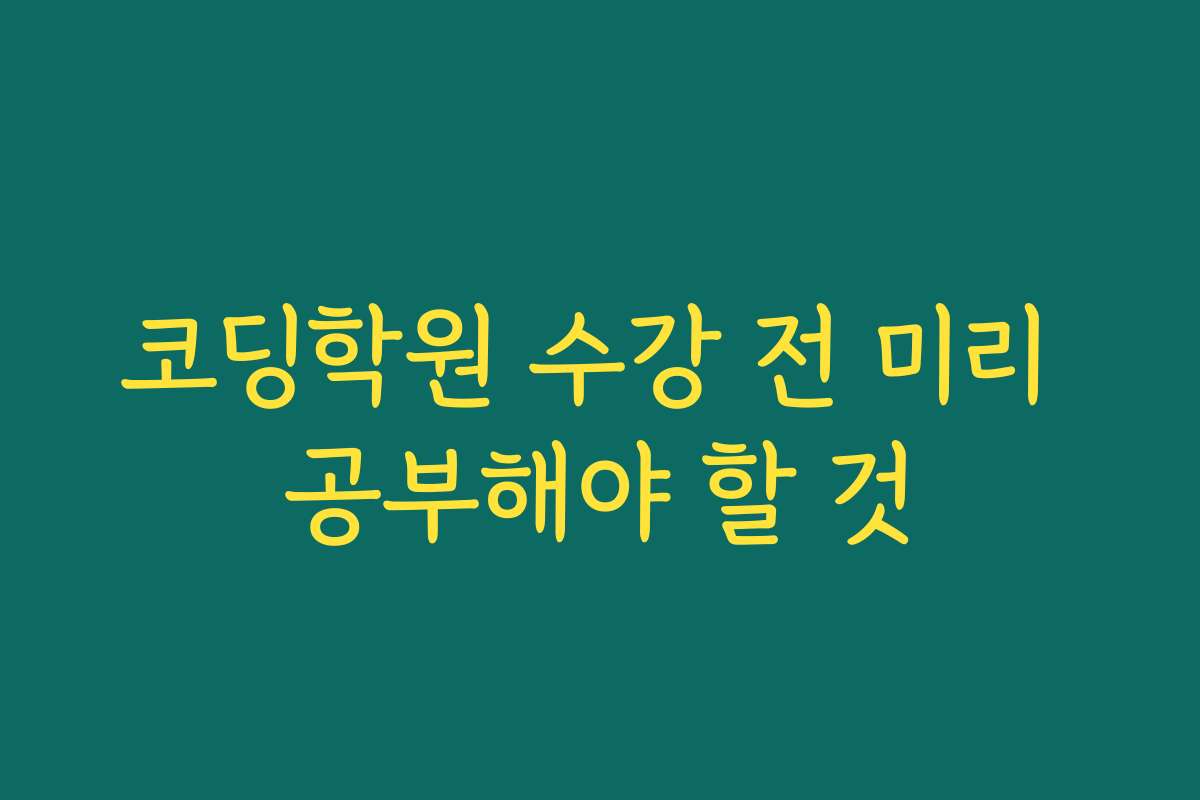 코딩학원 수강 전 미리 공부해야 할 것